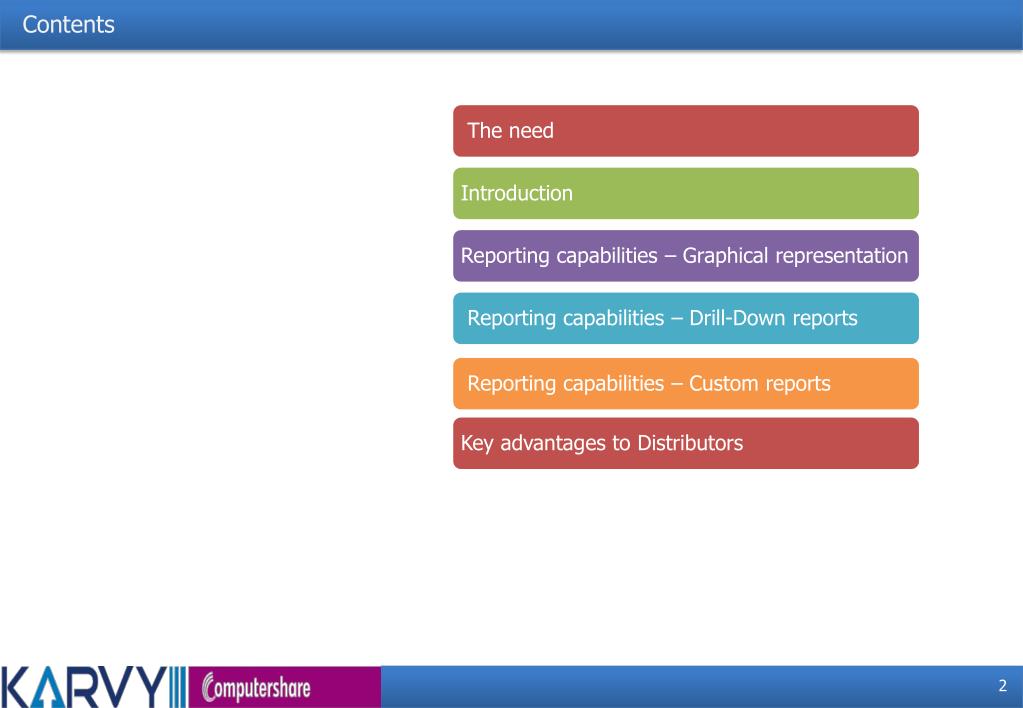 Contents

The need

Introduction

Reporting capabilities – Graphical representation

Reporting capabilities – Drill-Down reports

Reporting capabilities – Custom reports

Key advantages to Distributors

KARVY Computershare

2